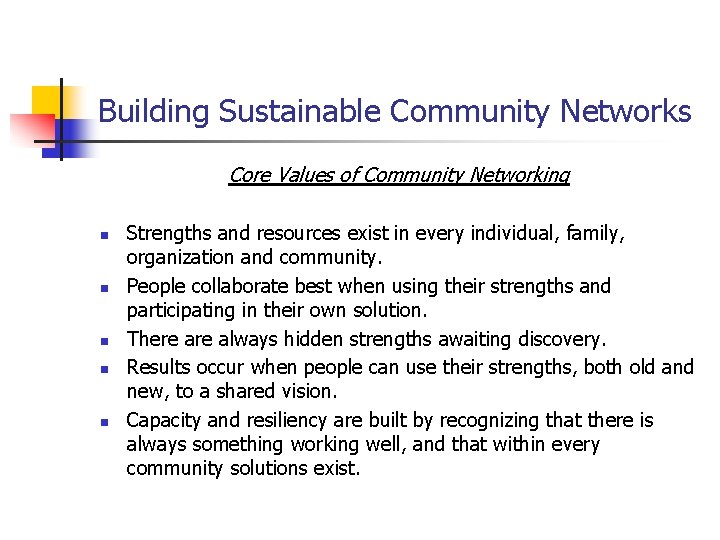 Building Sustainable Community Networks

Core Values of Community Networking

- Strengths and resources exist in every individual, family, organization and community.
- People collaborate best when using their strengths and participating in their own solution.
- There are always hidden strengths awaiting discovery.
- Results occur when people can use their strengths, both old and new, to a shared vision.
- Capacity and resiliency are built by recognizing that there is always something working well, and that within every community solutions exist.